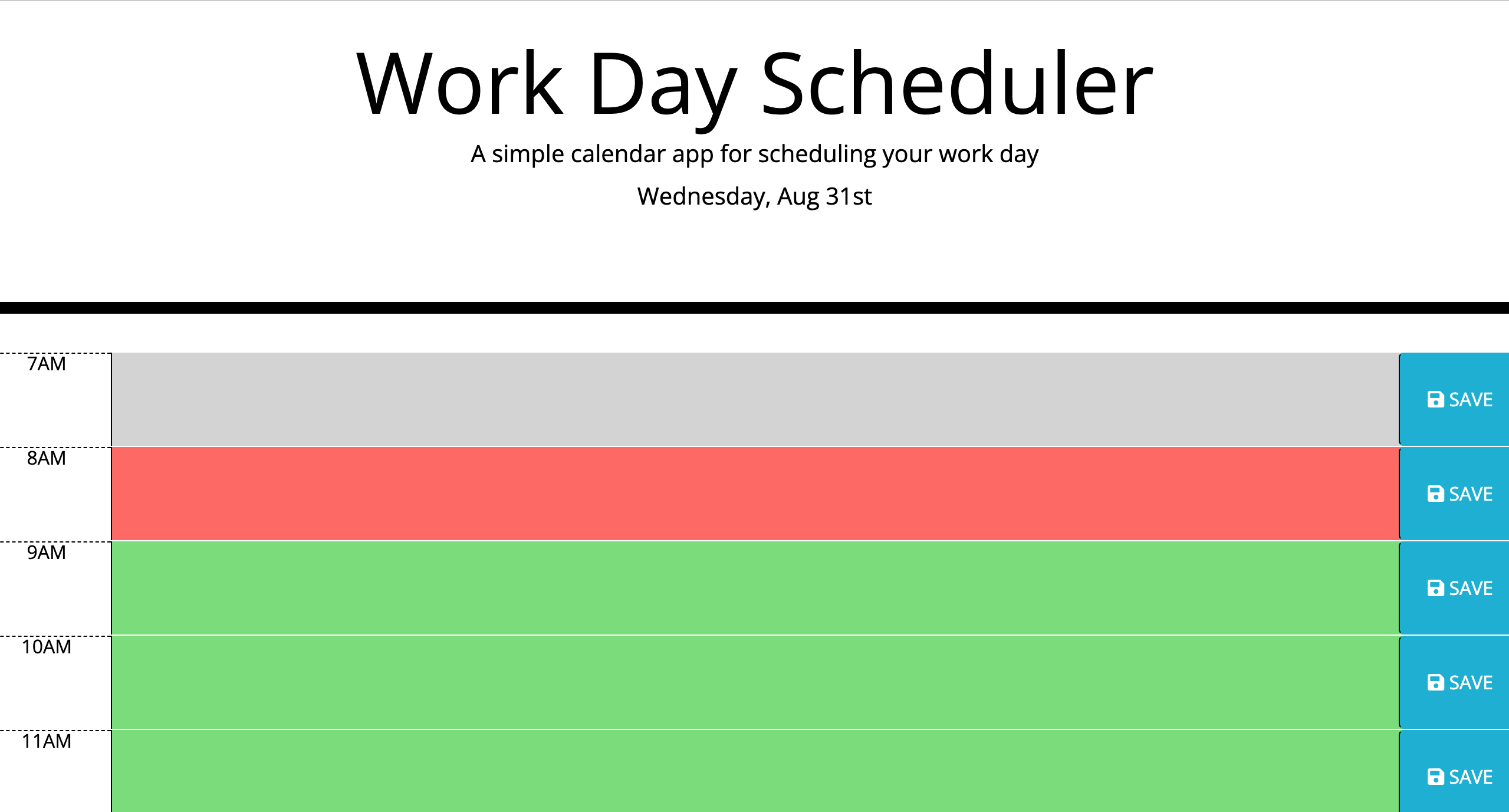 Work Day Scheduler

A simple calendar app for scheduling your work day

Wednesday, Aug 31st

7AM SAVE

8AM SAVE

9AM SAVE

10AM SAVE

11AM SAVE